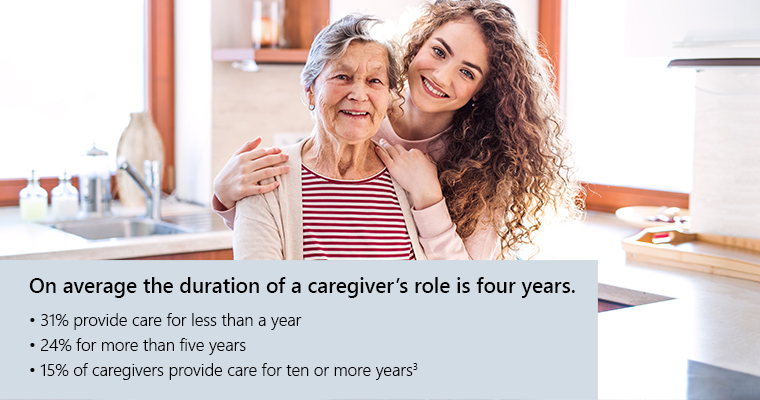 On average the duration of a caregiver's role is four years.

• 31% provide care for less than a year
• 24% for more than five years
• 15% of caregivers provide care for ten or more years$^3$